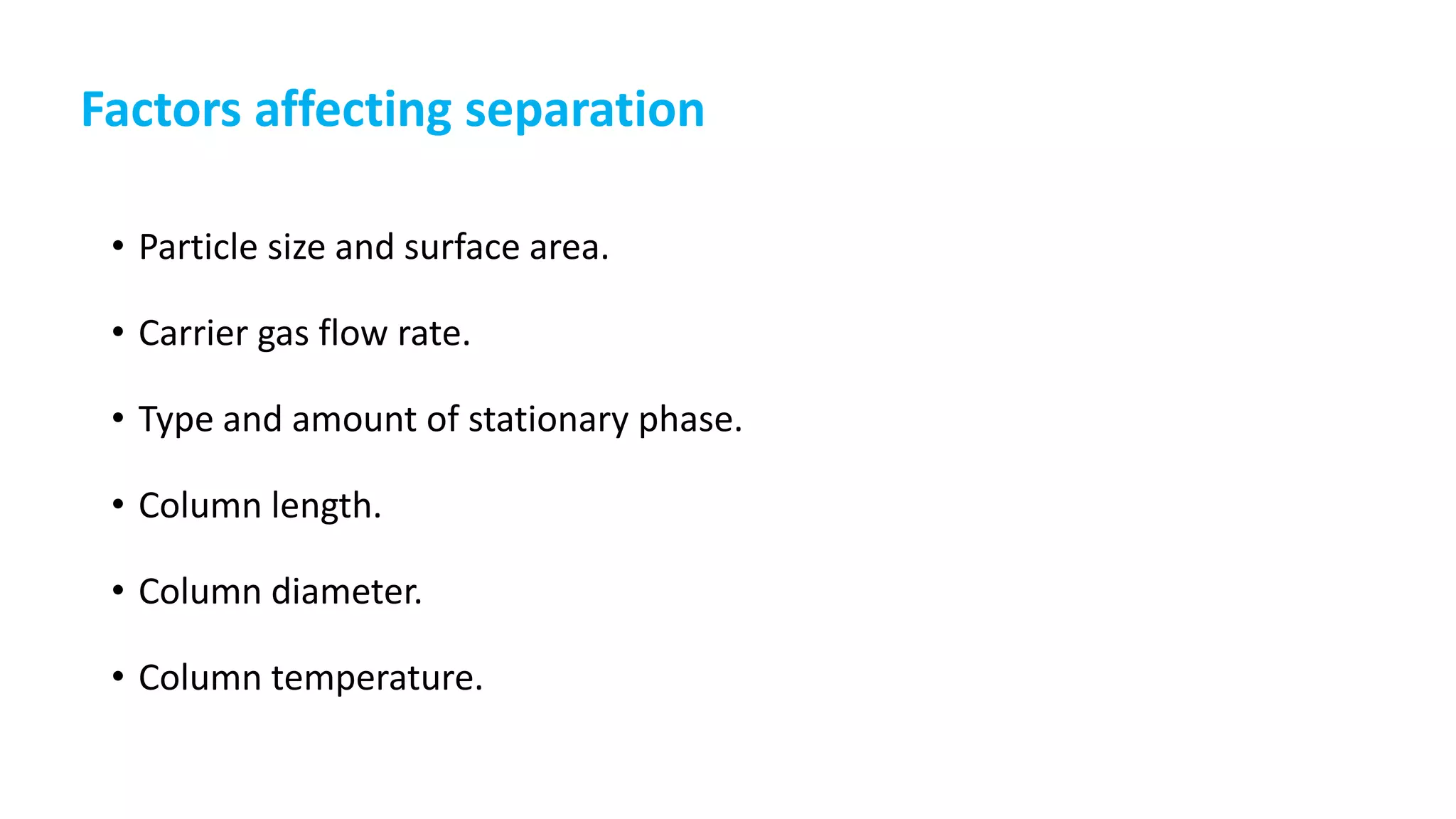 Factors affecting separation

• Particle size and surface area.

• Carrier gas flow rate.

• Type and amount of stationary phase.

• Column length.

• Column diameter.

• Column temperature.